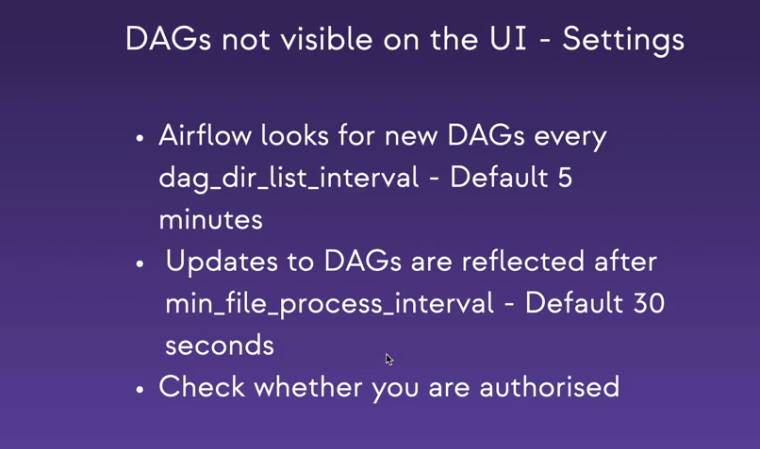 DAGs not visible on the UI - Settings

• Airflow looks for new DAGs every dag_dir_list_interval - Default 5 minutes
• Updates to DAGs are reflected after min_file_process_interval - Default 30 seconds
• Check whether you are authorised